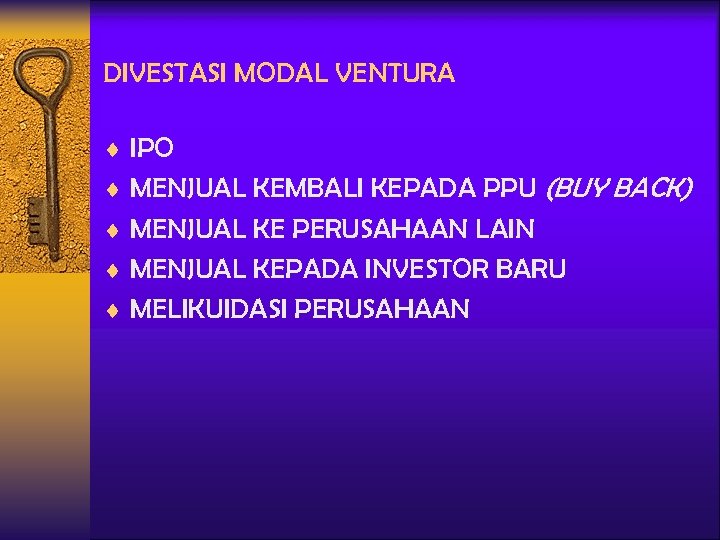 DIVESTASI MODAL VENTURA

♦ IPO
♦ MENJUAL KEMBALI KEPADA PPU (BUY BACK)
♦ MENJUAL KE PERUSAHAAN LAIN
♦ MENJUAL KEPADA INVESTOR BARU
♦ MELIKUIDASI PERUSAHAAN